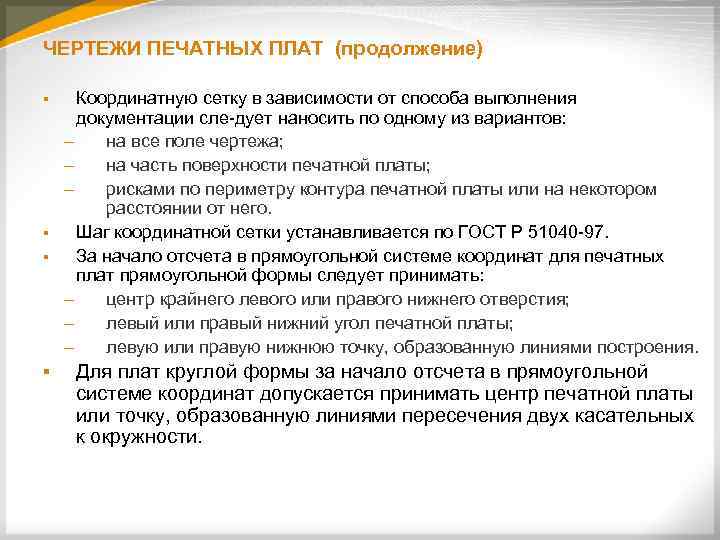 ЧЕРТЕЖИ ПЕЧАТНЫХ ПЛАТ (продолжение)

▪ Координатную сетку в зависимости от способа выполнения документации сле-дует наносить по одному из вариантов:
– на все поле чертежа;
– на часть поверхности печатной платы;
– рисками по периметру контура печатной платы или на некотором расстоянии от него.
▪ Шаг координатной сетки устанавливается по ГОСТ Р 51040-97.
▪ За начало отсчета в прямоугольной системе координат для печатных плат прямоугольной формы следует принимать:
– центр крайнего левого или правого нижнего отверстия;
– левый или правый нижний угол печатной платы;
– левую или правую нижнюю точку, образованную линиями построения.
▪ Для плат круглой формы за начало отсчета в прямоугольной системе координат допускается принимать центр печатной платы или точку, образованную линиями пересечения двух касательных к окружности.